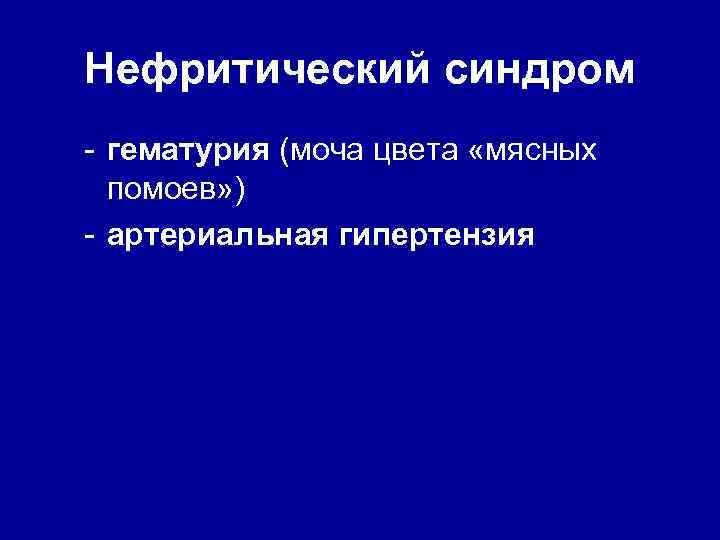 Нефритический синдром

- гематурия (моча цвета «мясных помоев»)
- артериальная гипертензия